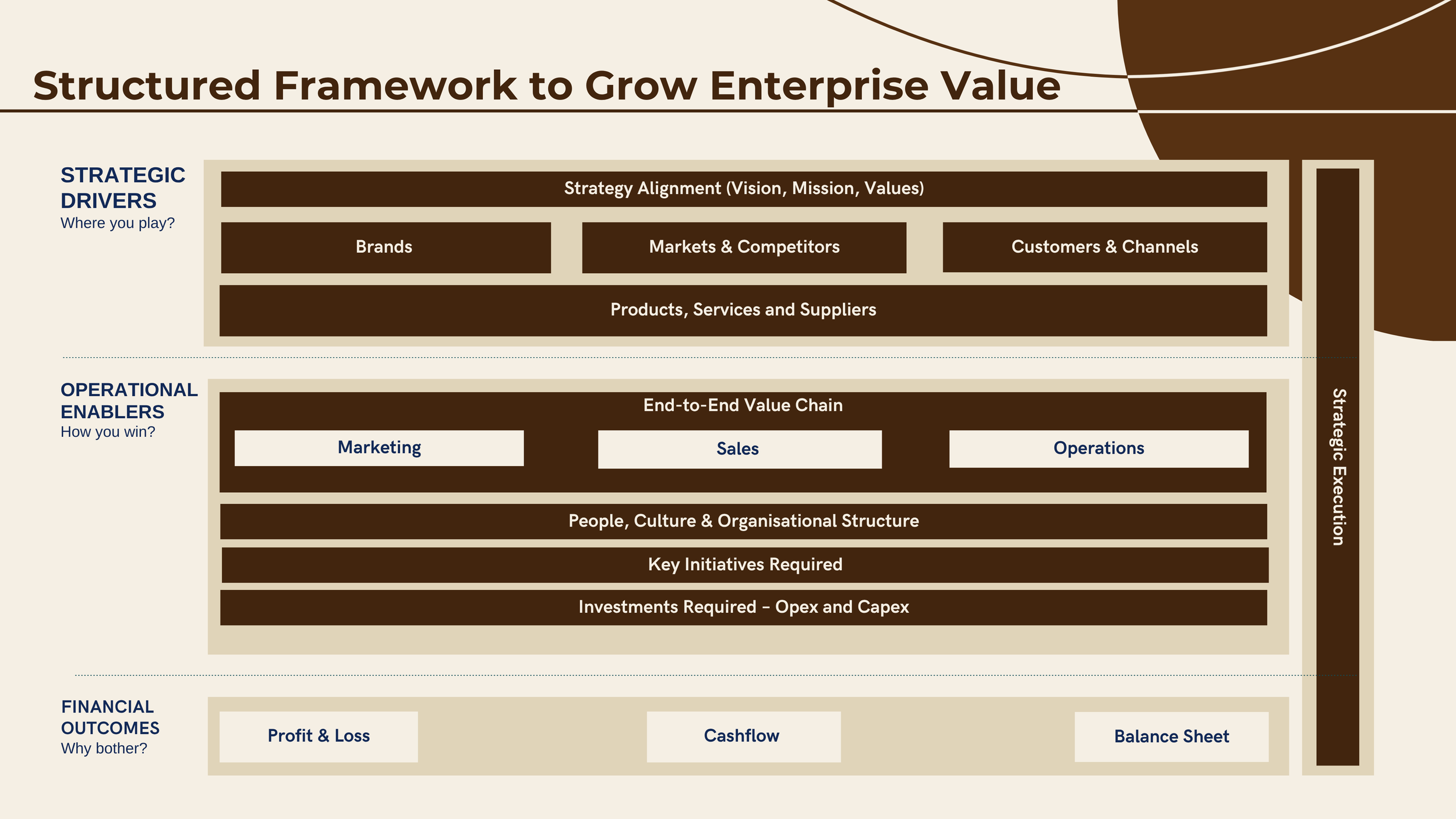 Structured Framework to Grow Enterprise Value

STRATEGIC DRIVERS
Where you play?

Strategy Alignment (Vision, Mission, Values)

Brands

Markets & Competitors

Customers & Channels

Products, Services and Suppliers

OPERATIONAL ENABLERS
How you win?

End-to-End Value Chain

Marketing

Sales

Operations

People, Culture & Organisational Structure

Key Initiatives Required

Investments Required – Opex and Capex

FINANCIAL OUTCOMES
Why bother?

Profit & Loss

Cashflow

Balance Sheet

Strategic Execution